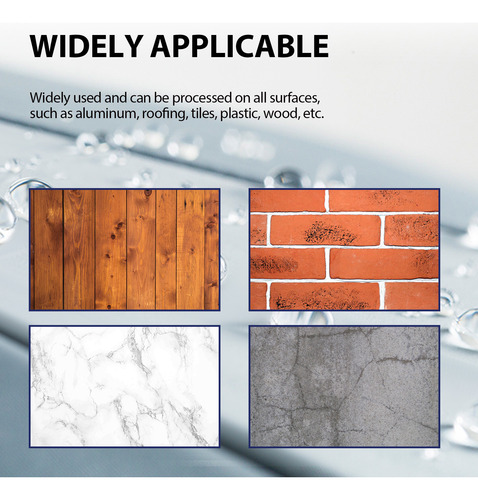 WIDELY APPLICABLE

Widely used and can be processed on all surfaces, such as aluminum, roofing, tiles, plastic, wood, etc.